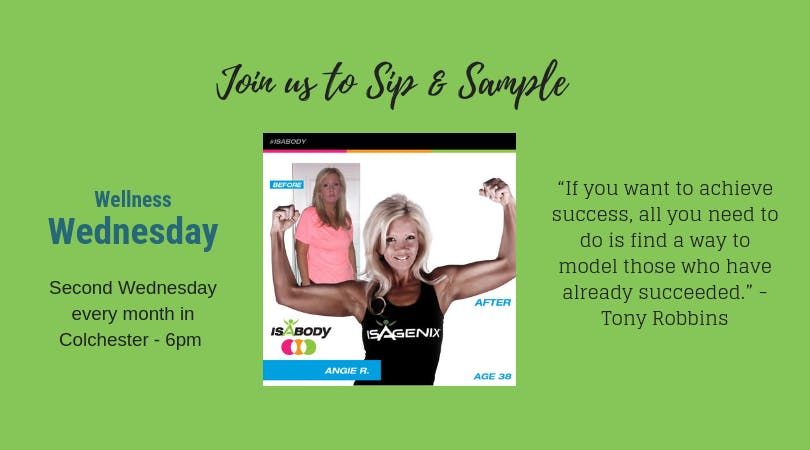 Join us to Sip & Sample

Wellness
Wednesday

Second Wednesday every month in Colchester - 6pm

#ISABODY

BEFORE

AFTER

ISABODY

ISAGENIX

ANGIE R.

AGE 38

“If you want to achieve success, all you need to do is find a way to model those who have already succeeded.” - Tony Robbins